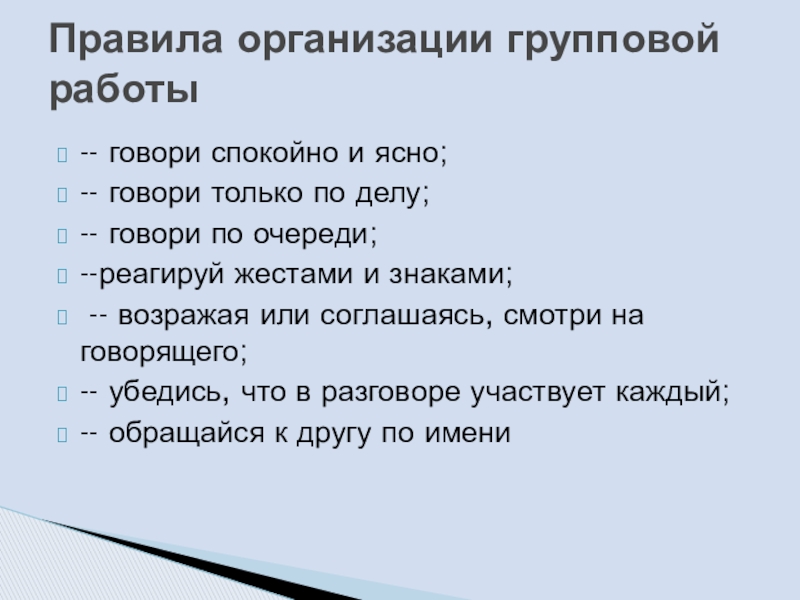 Правила организации групповой работы

-- говори спокойно и ясно;

-- говори только по делу;

-- говори по очереди;

--реагируй жестами и знаками;

-- возражая или соглашаясь, смотри на говорящего;

-- убедись, что в разговоре участвует каждый;

-- обращайся к другу по имени